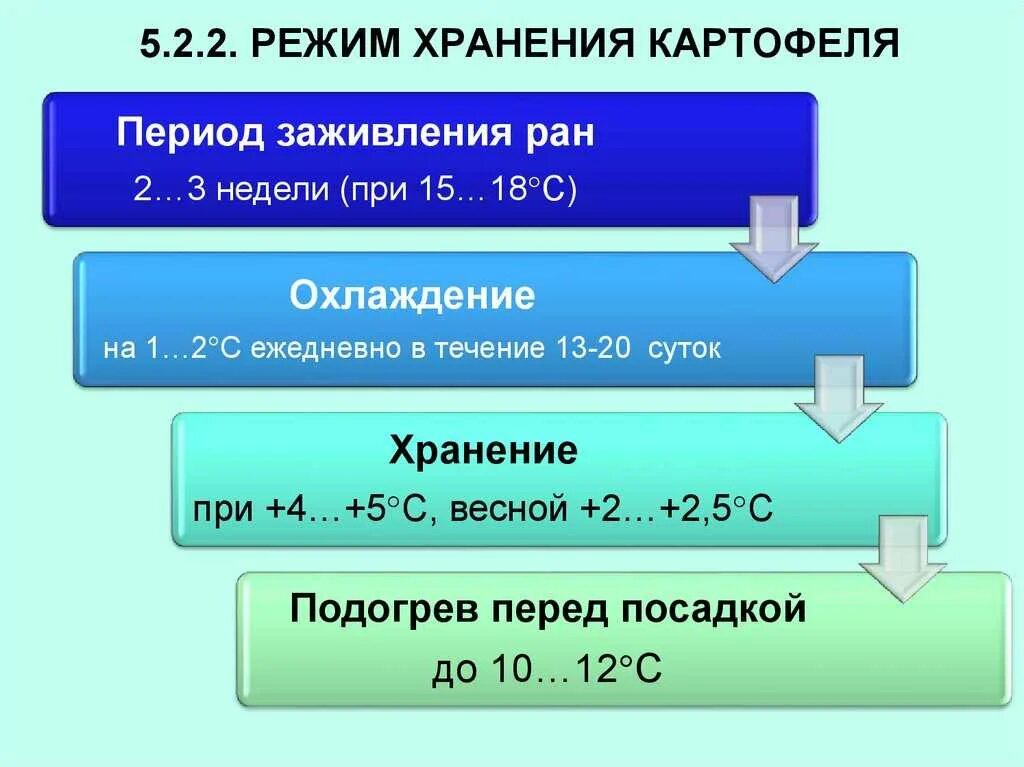 5.2.2. РЕЖИМ ХРАНЕНИЯ КАРТОФЕЛЯ

Период заживления ран
2…3 недели (при 15…18°С)

Охлаждение
на 1…2°С ежедневно в течение 13-20 суток

Хранение
при +4…+5°С, весной +2…+2,5°С

Подогрев перед посадкой
до 10…12°С